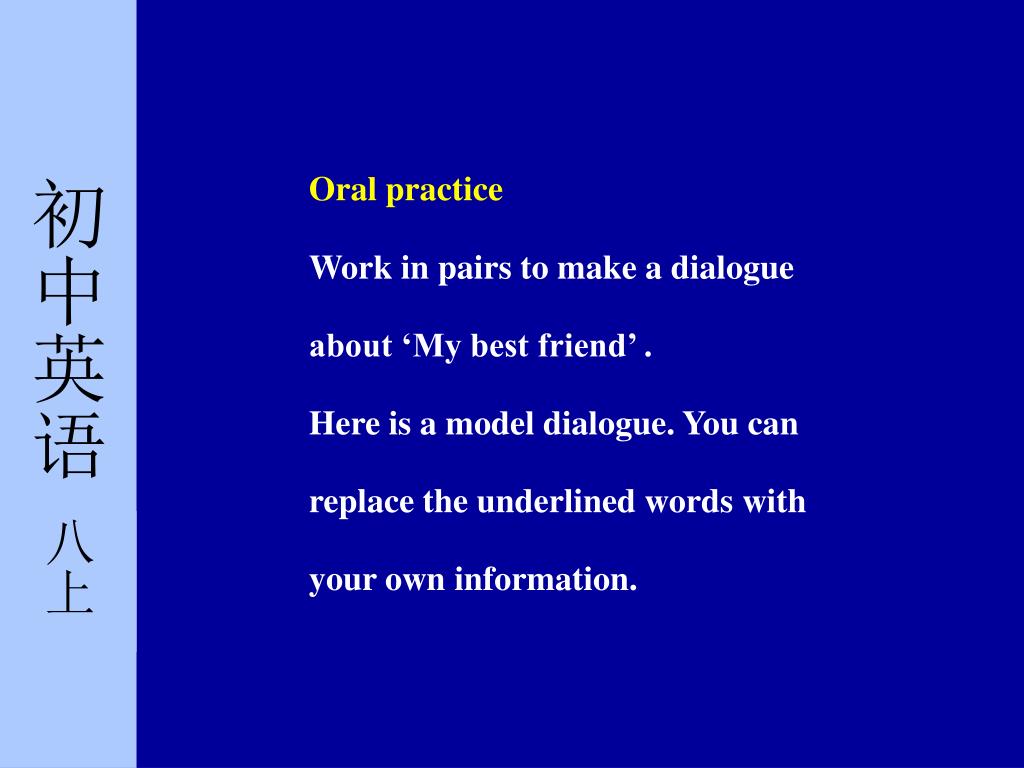 初中英语 八上

Oral practice

Work in pairs to make a dialogue about ‘My best friend’ .

Here is a model dialogue. You can replace the underlined words with your own information.